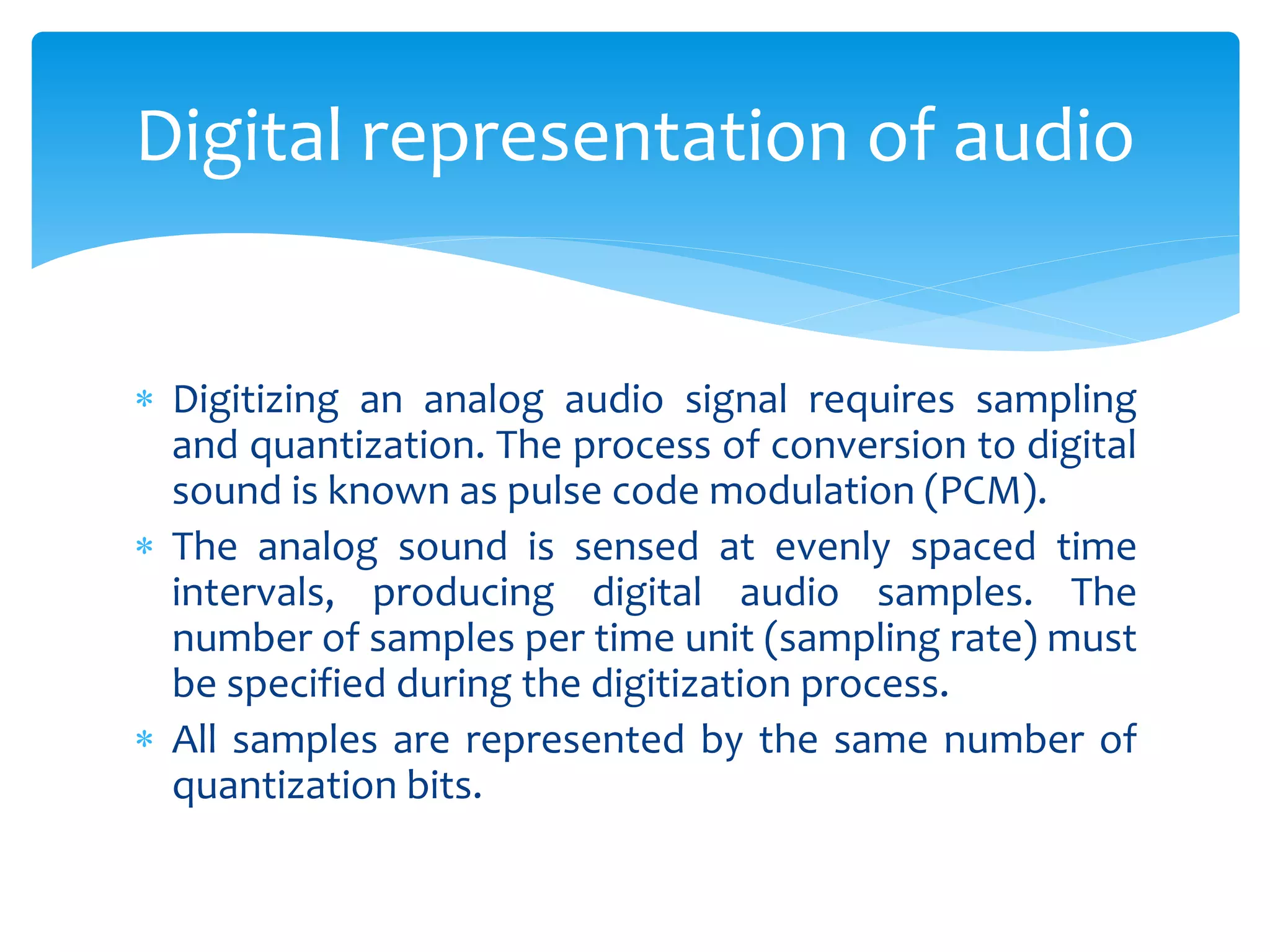 Digital representation of audio

* Digitizing an analog audio signal requires sampling and quantization. The process of conversion to digital sound is known as pulse code modulation (PCM).
* The analog sound is sensed at evenly spaced time intervals, producing digital audio samples. The number of samples per time unit (sampling rate) must be specified during the digitization process.
* All samples are represented by the same number of quantization bits.